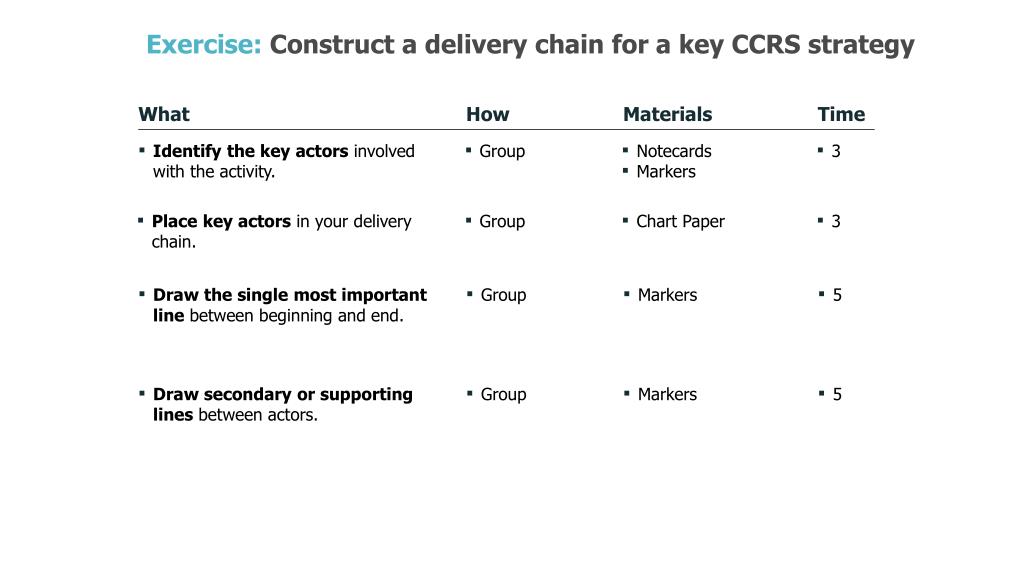 Exercise: Construct a delivery chain for a key CCRS strategy

| What | How | Materials | Time |
|---|---|---|---|
| ▪ Identify the key actors involved with the activity. | ▪ Group | ▪ Notecards ▪ Markers | ▪ 3 |
| ▪ Place key actors in your delivery chain. | ▪ Group | ▪ Chart Paper | ▪ 3 |
| ▪ Draw the single most important line between beginning and end. | ▪ Group | ▪ Markers | ▪ 5 |
| ▪ Draw secondary or supporting lines between actors. | ▪ Group | ▪ Markers | ▪ 5 |